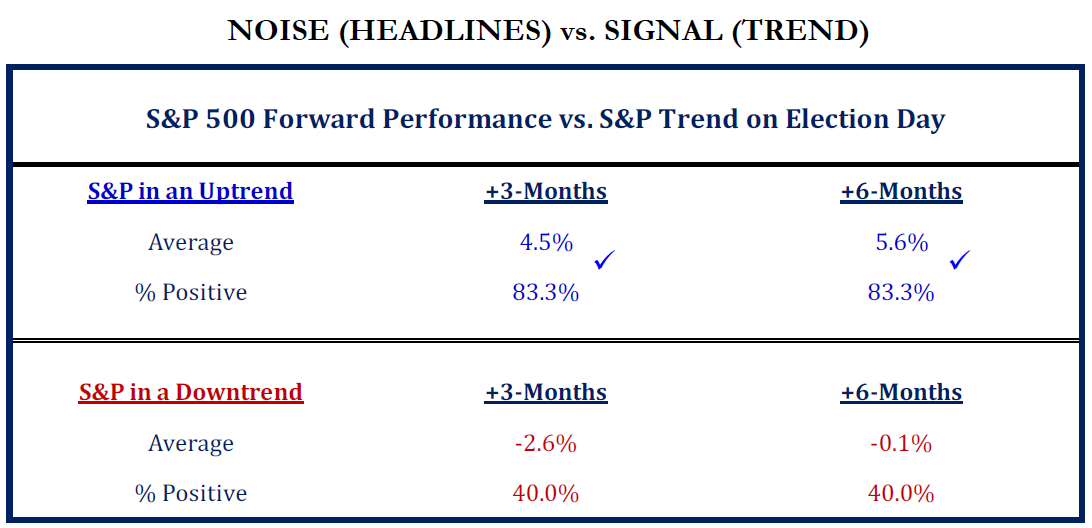 NOISE (HEADLINES) vs. SIGNAL (TREND)

S&P 500 Forward Performance vs. S&P Trend on Election Day

| S&P in an Uptrend | +3-Months | +6-Months |
|---|---|---|
| Average | 4.5% ✓ | 5.6% ✓ |
| % Positive | 83.3% | 83.3% |

| S&P in a Downtrend | +3-Months | +6-Months |
|---|---|---|
| Average | -2.6% | -0.1% |
| % Positive | 40.0% | 40.0% |